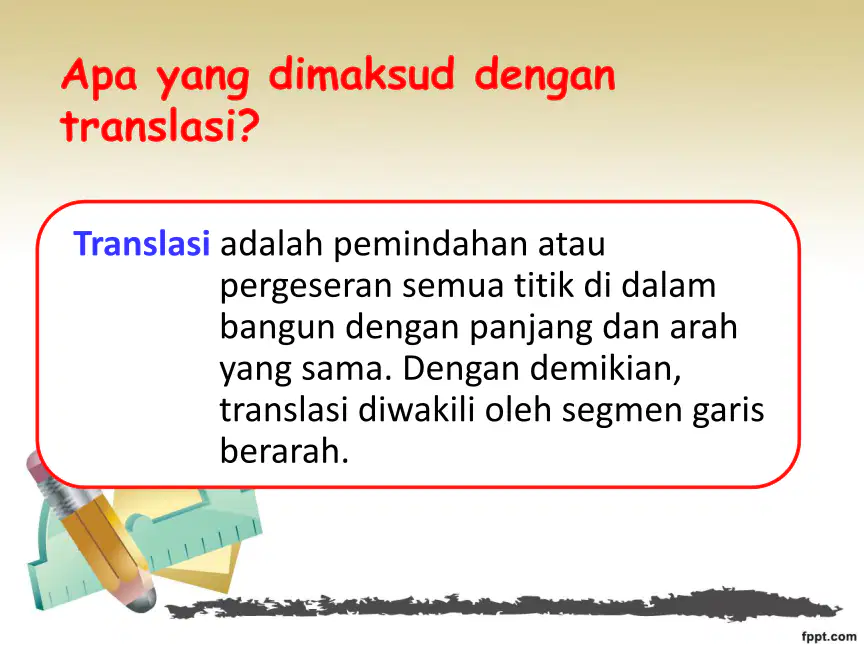 Apa yang dimaksud dengan translasi?

Translasi adalah pemindahan atau pergeseran semua titik di dalam bangun dengan panjang dan arah yang sama. Dengan demikian, translasi diwakili oleh segmen garis berarah.

fppt.com